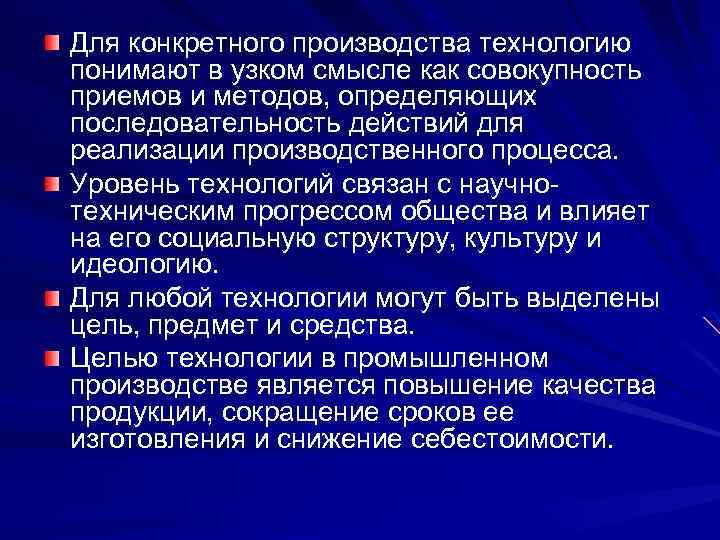 Для конкретного производства технологию понимают в узком смысле как совокупность приемов и методов, определяющих последовательность действий для реализации производственного процесса.

Уровень технологий связан с научно-техническим прогрессом общества и влияет на его социальную структуру, культуру и идеологию.

Для любой технологии могут быть выделены цель, предмет и средства.

Целью технологии в промышленном производстве является повышение качества продукции, сокращение сроков ее изготовления и снижение себестоимости.